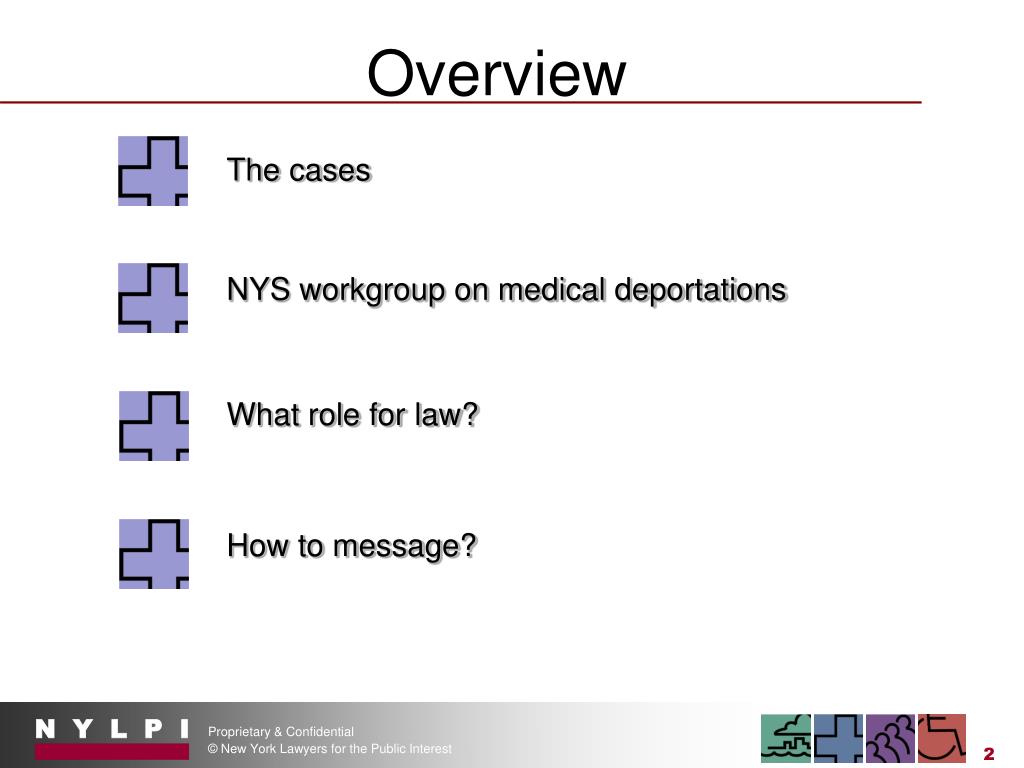 Overview

The cases

NYS workgroup on medical deportations

What role for law?

How to message?

N Y L P I

Proprietary & Confidential
© New York Lawyers for the Public Interest

2